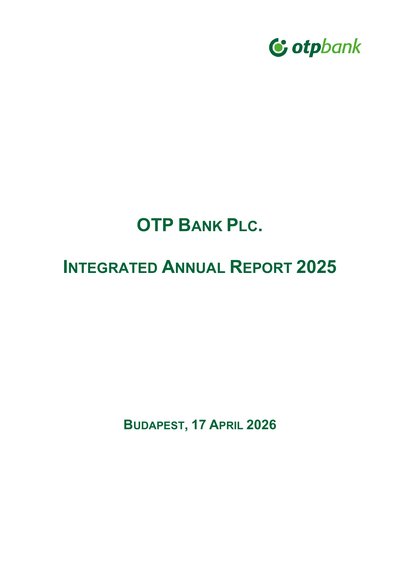 otpbank

OTP BANK PLC.

INTEGRATED ANNUAL REPORT 2025

BUDAPEST, 17 APRIL 2026